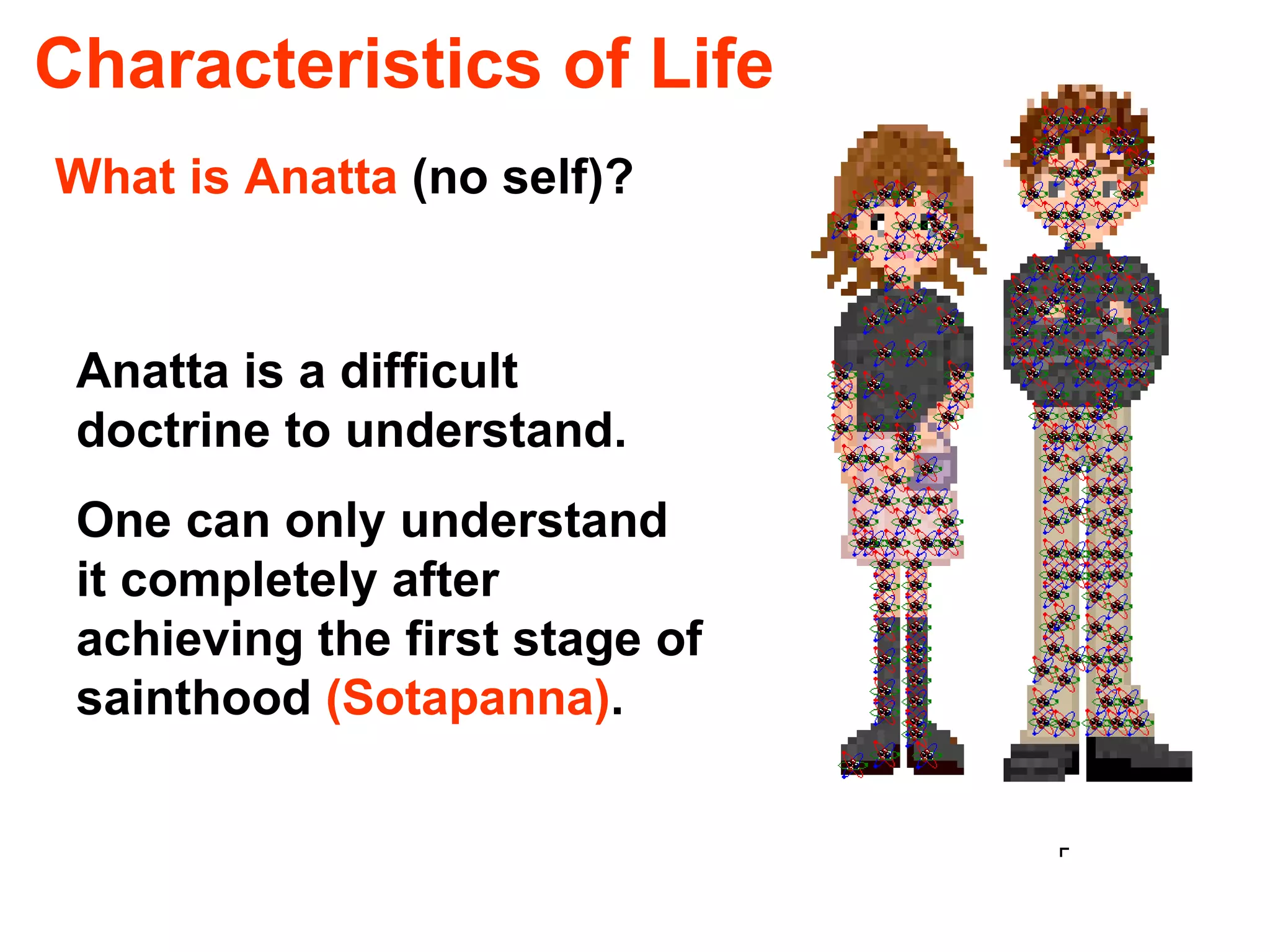 Characteristics of Life

What is Anatta (no self)?

Anatta is a difficult doctrine to understand.

One can only understand it completely after achieving the first stage of sainthood (Sotapanna).